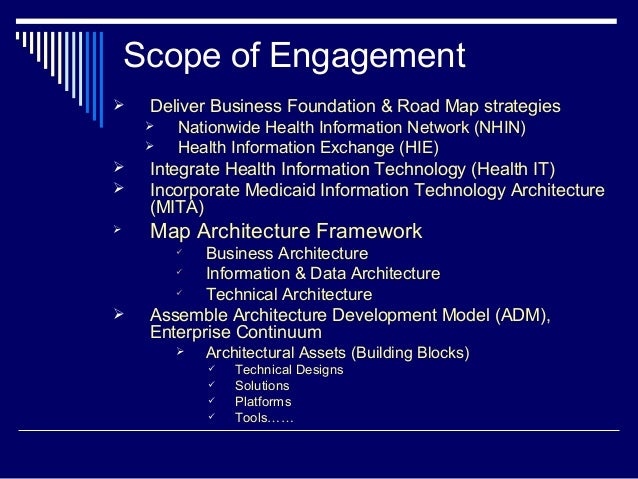 Scope of Engagement

➢ Deliver Business Foundation & Road Map strategies
➢ Nationwide Health Information Network (NHIN)
➢ Health Information Exchange (HIE)
➢ Integrate Health Information Technology (Health IT)
➢ Incorporate Medicaid Information Technology Architecture (MITA)
➢ Map Architecture Framework
✓ Business Architecture
✓ Information & Data Architecture
✓ Technical Architecture
➢ Assemble Architecture Development Model (ADM), Enterprise Continuum
➢ Architectural Assets (Building Blocks)
✓ Technical Designs
✓ Solutions
✓ Platforms
✓ Tools……